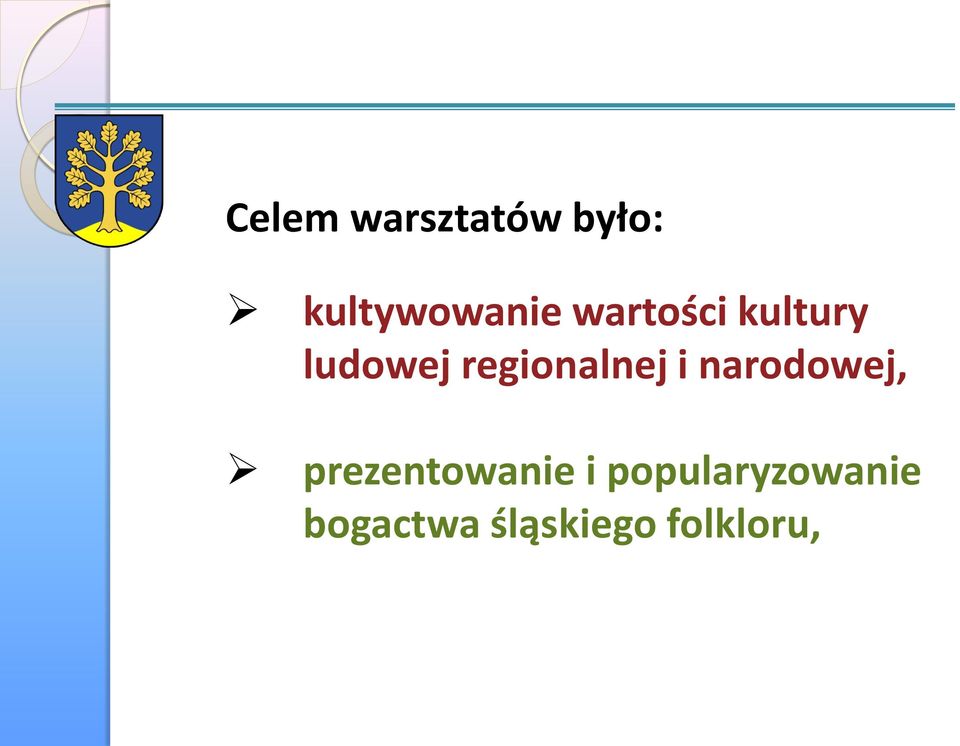 Celem warsztatów było:

➢ kultywowanie wartości kultury ludowej regionalnej i narodowej,

➢ prezentowanie i popularyzowanie bogactwa śląskiego folkloru,